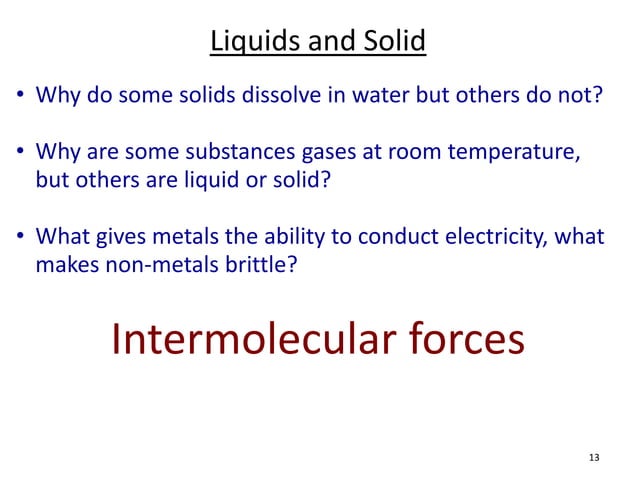 Liquids and Solid

• Why do some solids dissolve in water but others do not?

• Why are some substances gases at room temperature, but others are liquid or solid?

• What gives metals the ability to conduct electricity, what makes non-metals brittle?

Intermolecular forces

13